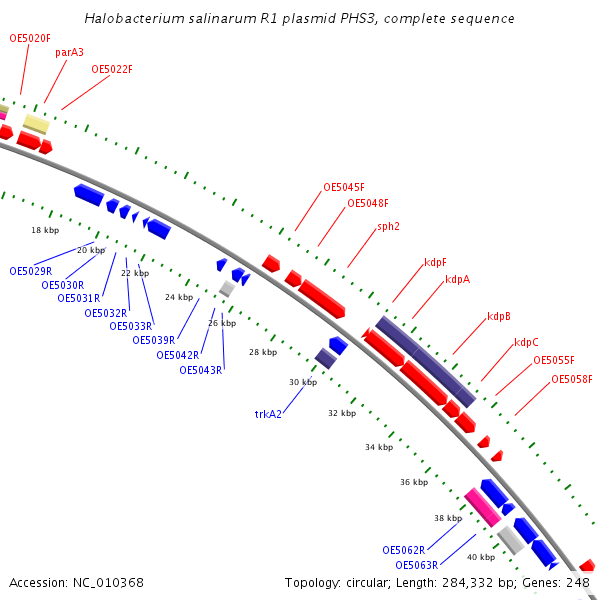 Halobacterium salinarum R1 plasmid PHS3, complete sequence

OE5020F
parA3
OE5022F

OE5045F
OE5048F
sph2
kdpF
kdpA
kdpB
kdpC
OE5055F
OE5058F

18 kbp
20 kbp
22 kbp
24 kbp
26 kbp
28 kbp
30 kbp
32 kbp
34 kbp
36 kbp
38 kbp
40 kbp

OE5029R
OE5030R
OE5031R
OE5032R
OE5033R
OE5039R
OE5042R
OE5043R
trkA2
OE5062R
OE5063R

Accession: NC_010368
Topology: circular; Length: 284,332 bp; Genes: 248